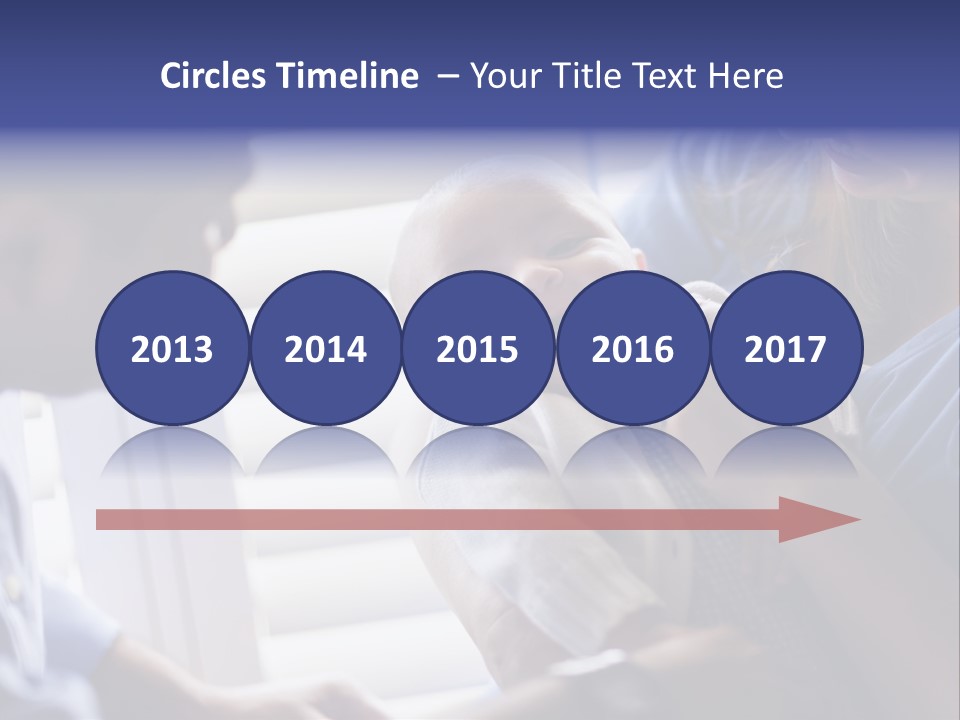 Circles Timeline – Your Title Text Here

2013 2014 2015 2016 2017